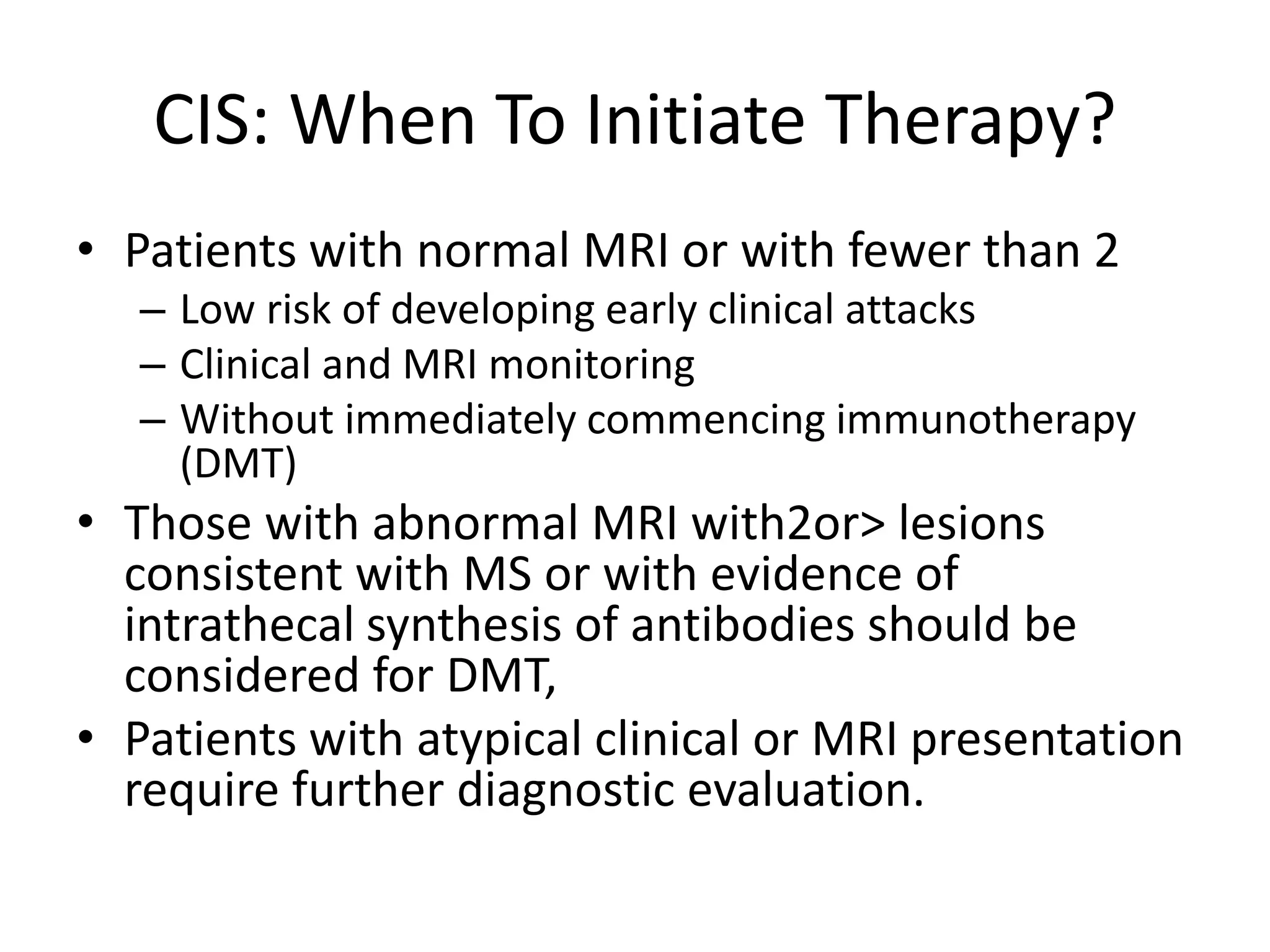 CIS: When To Initiate Therapy?

• Patients with normal MRI or with fewer than 2
– Low risk of developing early clinical attacks
– Clinical and MRI monitoring
– Without immediately commencing immunotherapy (DMT)
• Those with abnormal MRI with2or> lesions consistent with MS or with evidence of intrathecal synthesis of antibodies should be considered for DMT,
• Patients with atypical clinical or MRI presentation require further diagnostic evaluation.